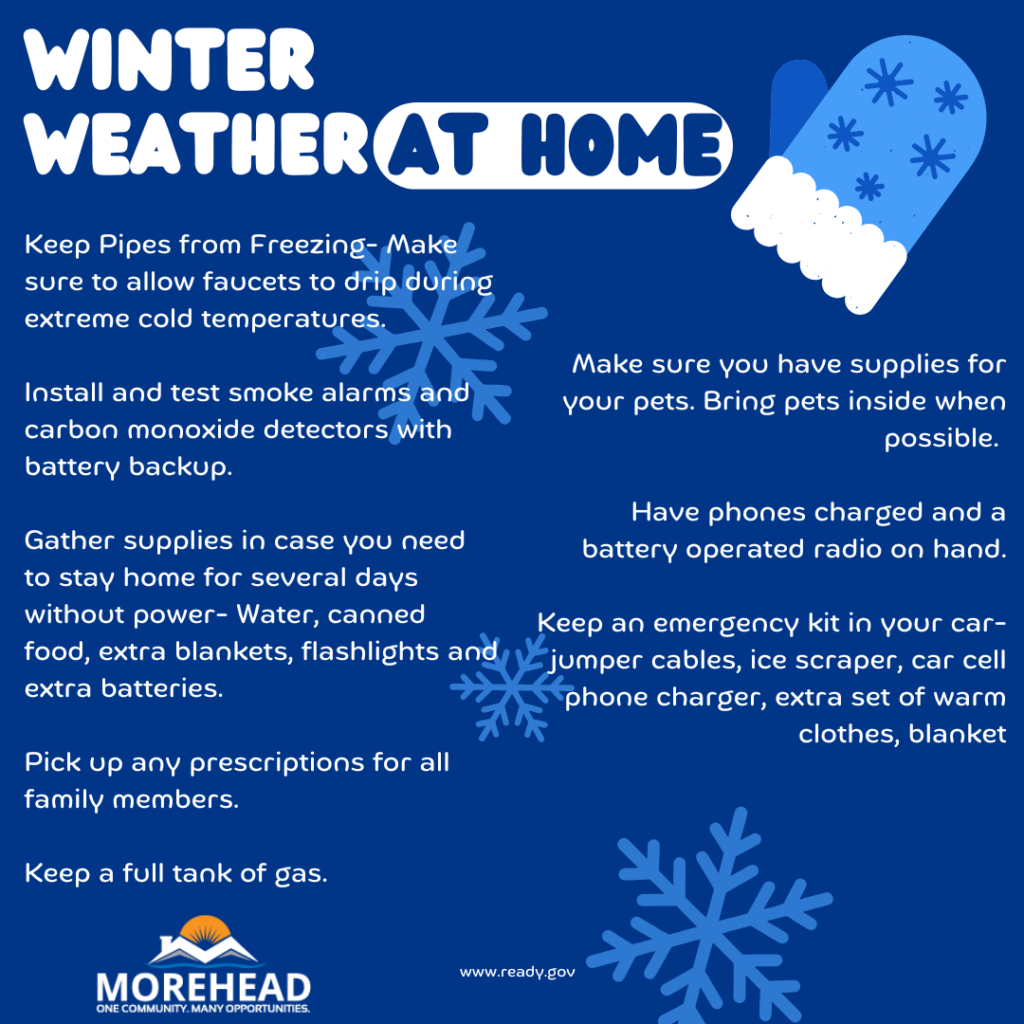 WINTER WEATHER AT HOME

Keep Pipes from Freezing- Make sure to allow faucets to drip during extreme cold temperatures.

Install and test smoke alarms and carbon monoxide detectors with battery backup.

Gather supplies in case you need to stay home for several days without power- Water, canned food, extra blankets, flashlights and extra batteries.

Pick up any prescriptions for all family members.

Keep a full tank of gas.

Make sure you have supplies for your pets. Bring pets inside when possible.

Have phones charged and a battery operated radio on hand.

Keep an emergency kit in your car- jumper cables, ice scraper, car cell phone charger, extra set of warm clothes, blanket

MOREHEAD
ONE COMMUNITY. MANY OPPORTUNITIES.

www.ready.gov